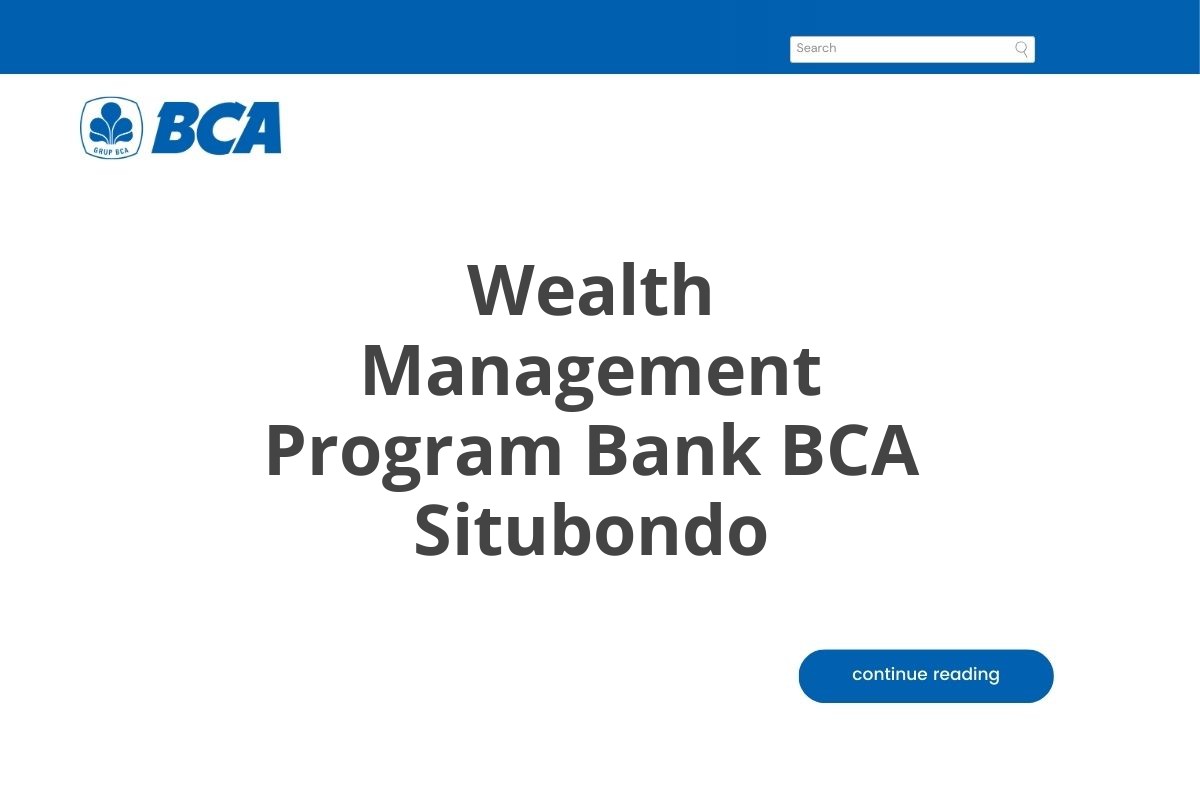 Search

GRUP BCA

BCA

Wealth Management Program Bank BCA Situbondo

continue reading